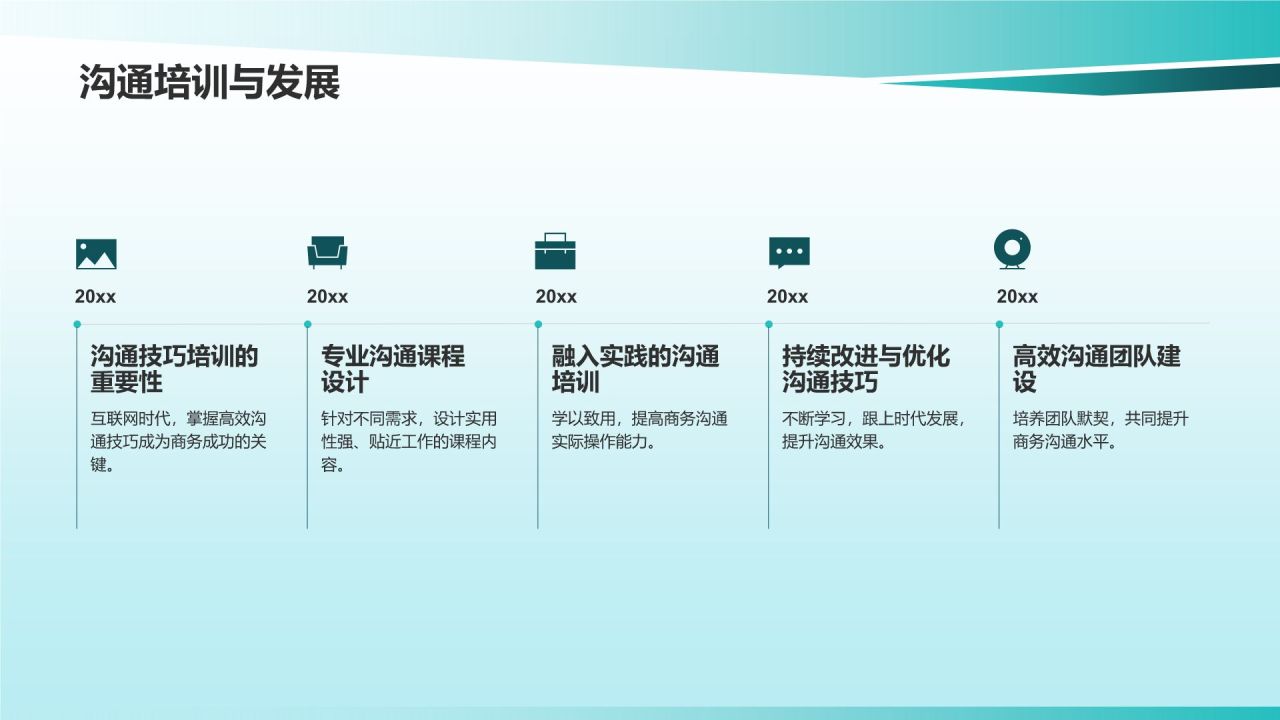 沟通培训与发展

20xx

沟通技巧培训的重要性

互联网时代，掌握高效沟通技巧成为商务成功的关键。

20xx

专业沟通课程设计

针对不同需求，设计实用性强、贴近工作的课程内容。

20xx

融入实践的沟通培训

学以致用，提高商务沟通实际操作能力。

20xx

持续改进与优化沟通技巧

不断学习，跟上时代发展，提升沟通效果。

20xx

高效沟通团队建设

培养团队默契，共同提升商务沟通水平。